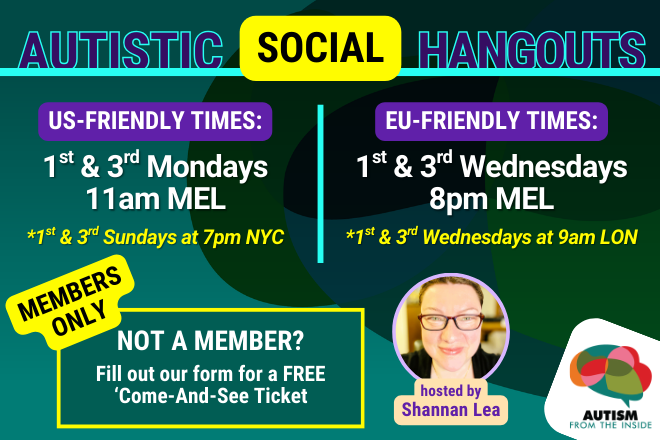 AUTISTIC SOCIAL HANGOUTS

US-FRIENDLY TIMES:

1$^{st}$ & 3$^{rd}$ Mondays
11am MEL

*1$^{st}$ & 3$^{rd}$ Sundays at 7pm NYC

EU-FRIENDLY TIMES:

1$^{st}$ & 3$^{rd}$ Wednesdays
8pm MEL

*1$^{st}$ & 3$^{rd}$ Wednesdays at 9am LON

MEMBERS ONLY

NOT A MEMBER?

Fill out our form for a FREE 'Come-And-See Ticket

hosted by
Shannan Lea

AUTISM
FROM THE INSIDE